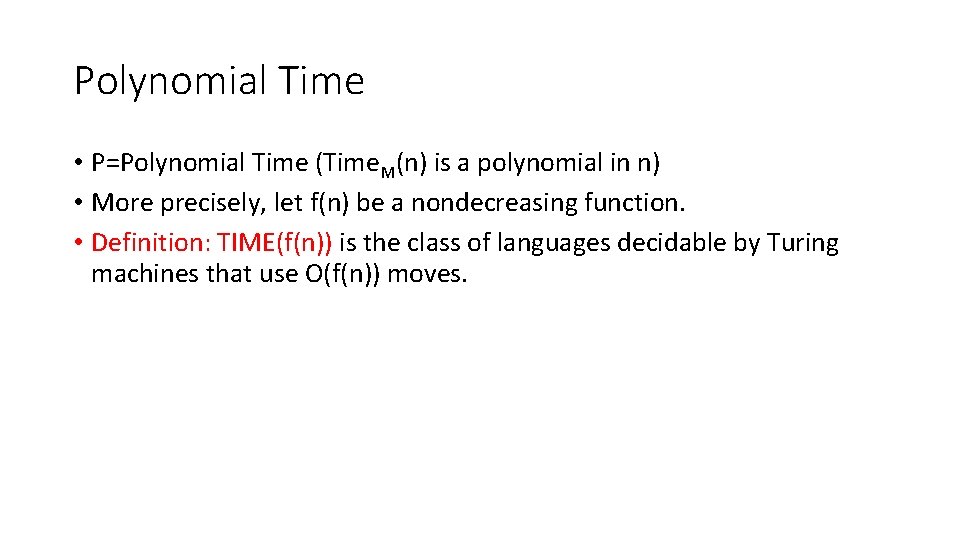 Polynomial Time

• P=Polynomial Time ($Time_M(n)$ is a polynomial in n)
• More precisely, let f(n) be a nondecreasing function.
• Definition: TIME(f(n)) is the class of languages decidable by Turing machines that use O(f(n)) moves.